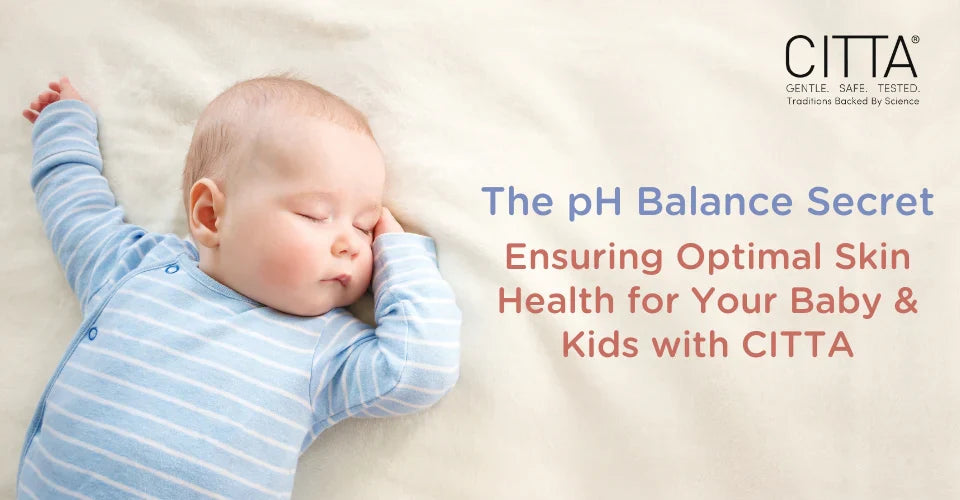 CITTA®
GENTLE. SAFE. TESTED.
Traditions Backed By Science

The pH Balance Secret
Ensuring Optimal Skin Health for Your Baby & Kids with CITTA